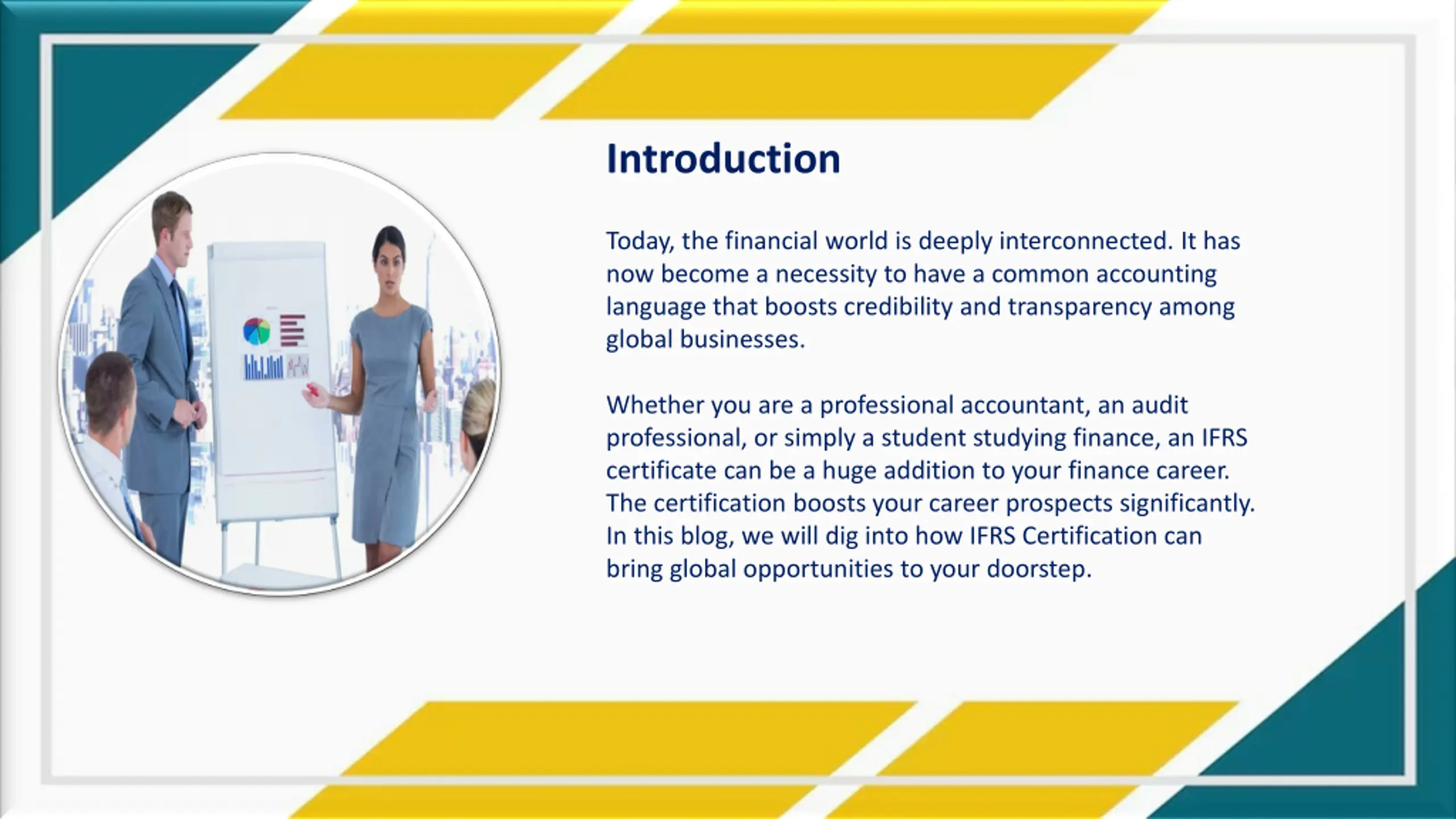 Introduction

Today, the financial world is deeply interconnected. It has now become a necessity to have a common accounting language that boosts credibility and transparency among global businesses.

Whether you are a professional accountant, an audit professional, or simply a student studying finance, an IFRS certificate can be a huge addition to your finance career. The certification boosts your career prospects significantly. In this blog, we will dig into how IFRS Certification can bring global opportunities to your doorstep.